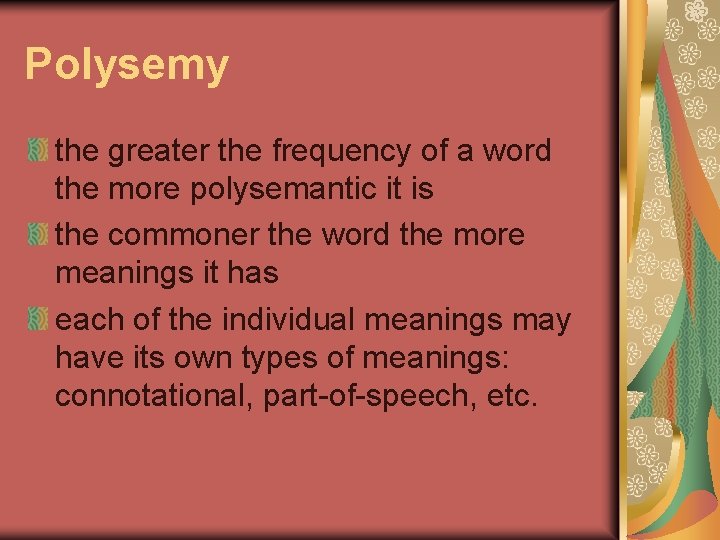 Polysemy

the greater the frequency of a word the more polysemantic it is

the commoner the word the more meanings it has

each of the individual meanings may have its own types of meanings: connotational, part-of-speech, etc.